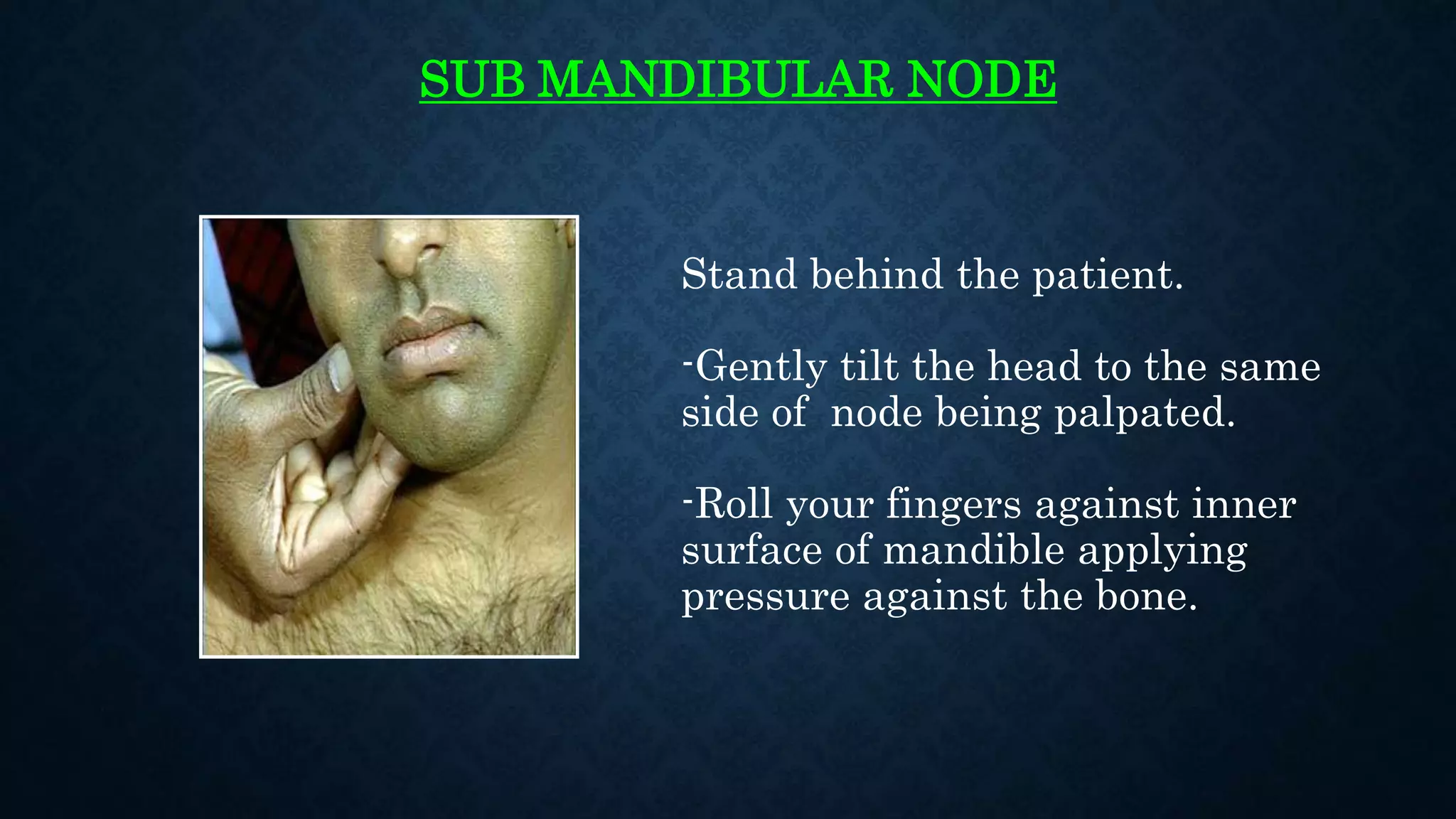 SUB MANDIBULAR NODE

Stand behind the patient.

-Gently tilt the head to the same side of node being palpated.

-Roll your fingers against inner surface of mandible applying pressure against the bone.